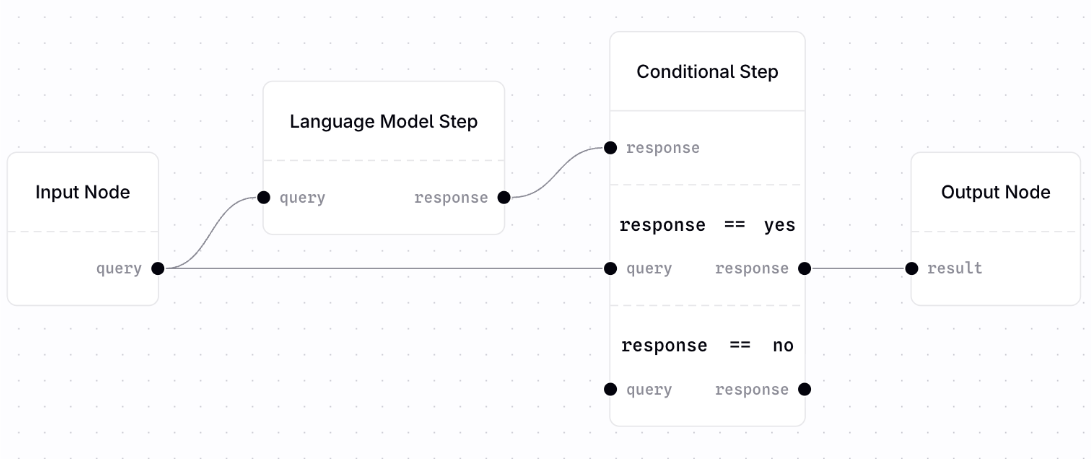 Input Node

query

Language Model Step

query

response

Conditional Step

response

response == yes

query

response

response == no

query

response

Output Node

result